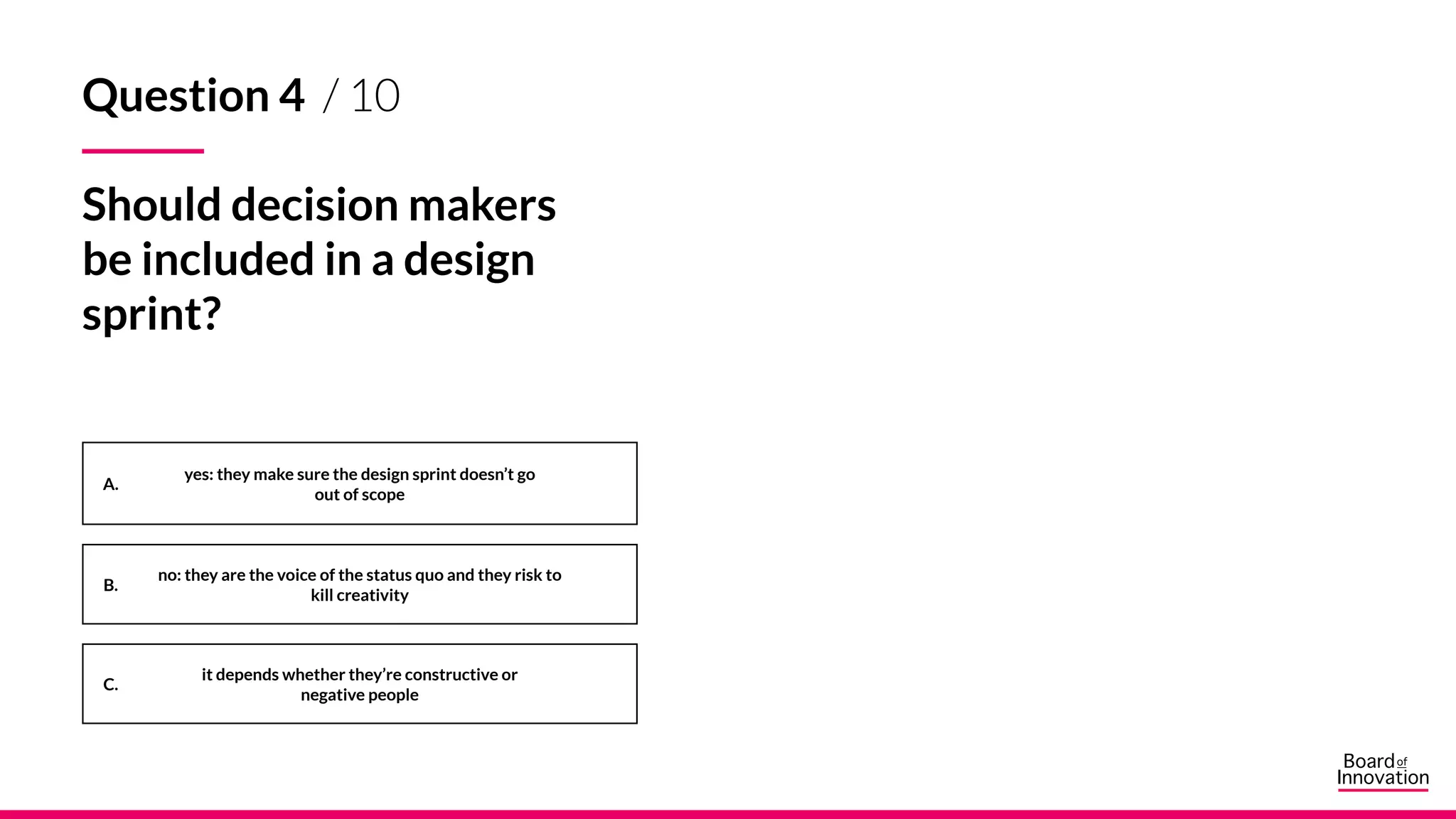 Question 4 / 10

Should decision makers be included in a design sprint?

A. yes: they make sure the design sprint doesn't go out of scope

B. no: they are the voice of the status quo and they risk to kill creativity

C. it depends whether they're constructive or negative people

Board of Innovation